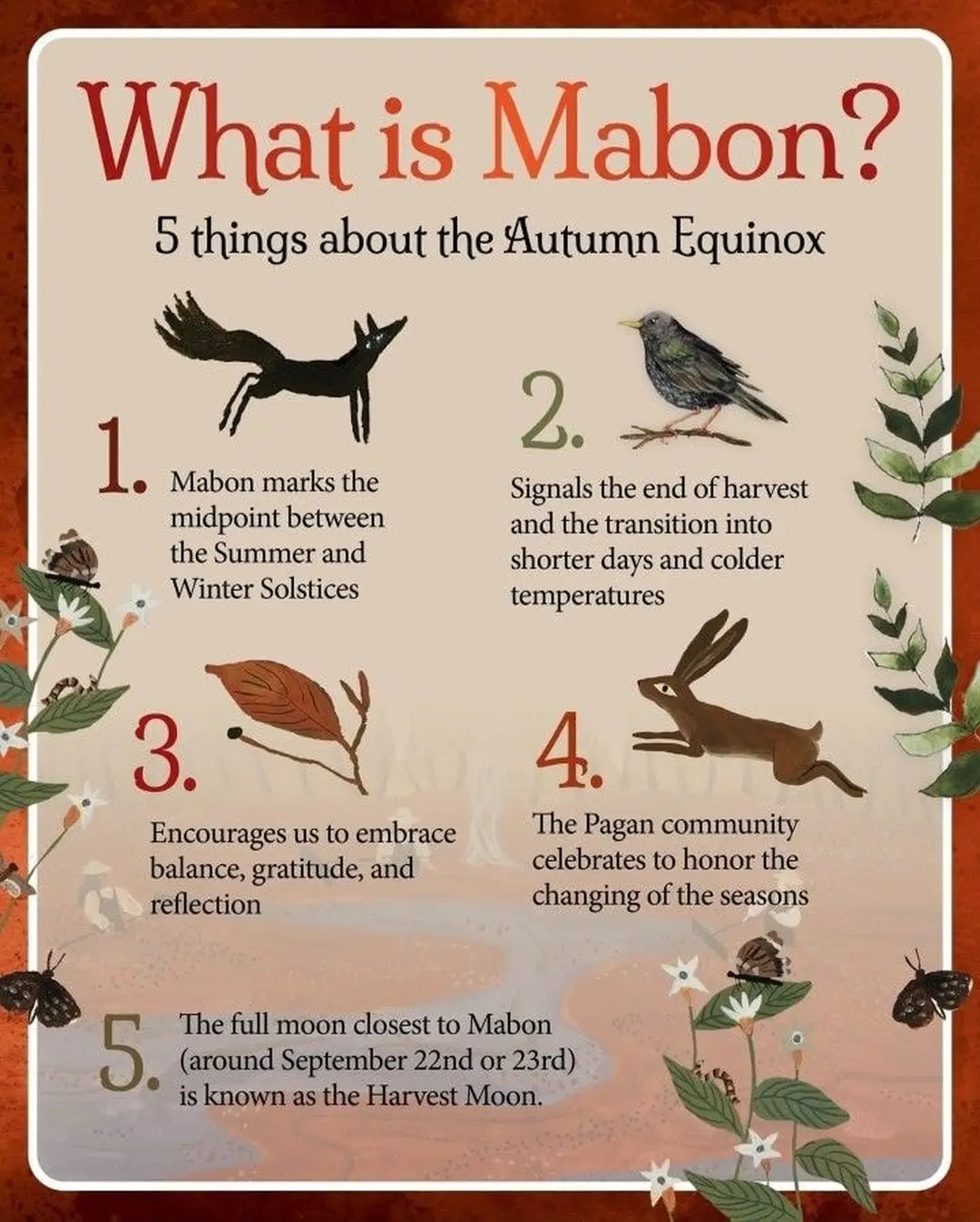 What is Mabon?

5 things about the Autumn Equinox

1. Mabon marks the midpoint between the Summer and Winter Solstices

2. Signals the end of harvest and the transition into shorter days and colder temperatures

3. Encourages us to embrace balance, gratitude, and reflection

4. The Pagan community celebrates to honor the changing of the seasons

5. The full moon closest to Mabon (around September 22nd or 23rd) is known as the Harvest Moon.